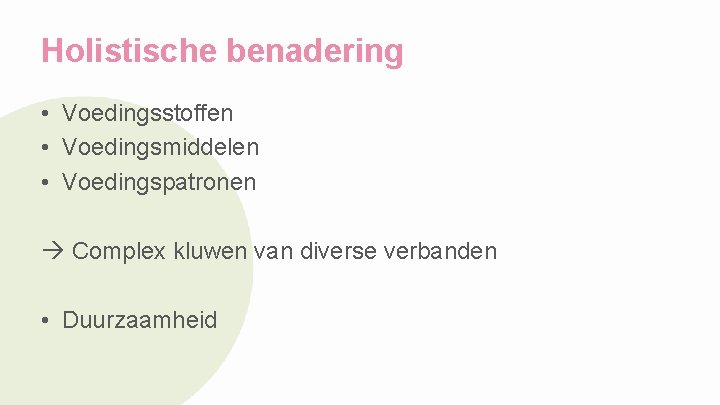 Holistische benadering

• Voedingsstoffen
• Voedingsmiddelen
• Voedingspatronen

→ Complex kluwen van diverse verbanden

• Duurzaamheid